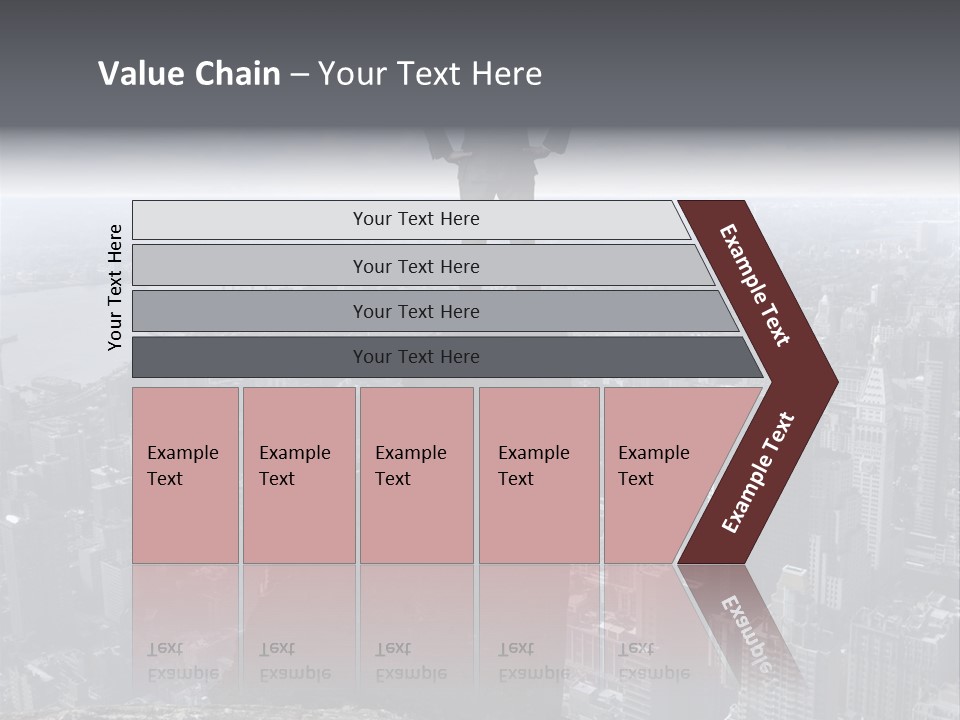 Value Chain – Your Text Here

Your Text Here

Your Text Here

Your Text Here

Your Text Here

Your Text Here

Example Text

Example Text

Example Text

Example Text

Example Text

Example Text

Example Text